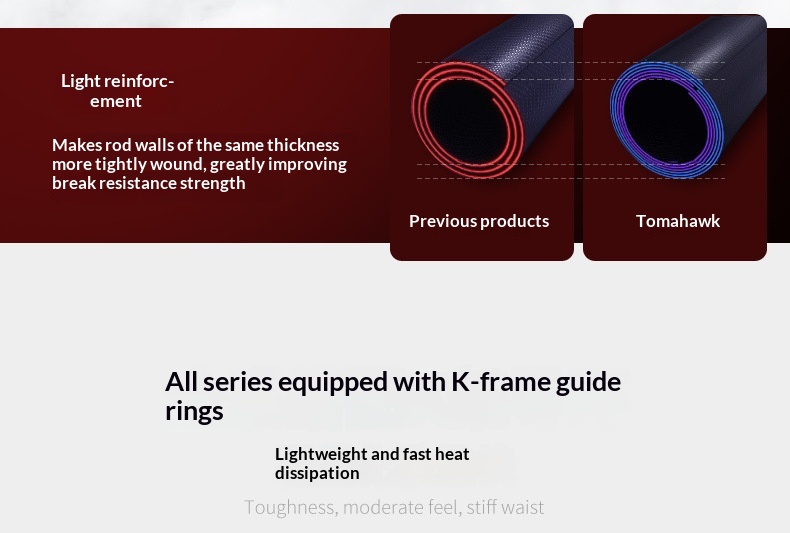 Light reinforcement

Makes rod walls of the same thickness more tightly wound, greatly improving break resistance strength

Previous products

Tomahawk

All series equipped with K-frame guide rings

Lightweight and fast heat dissipation

Toughness, moderate feel, stiff waist